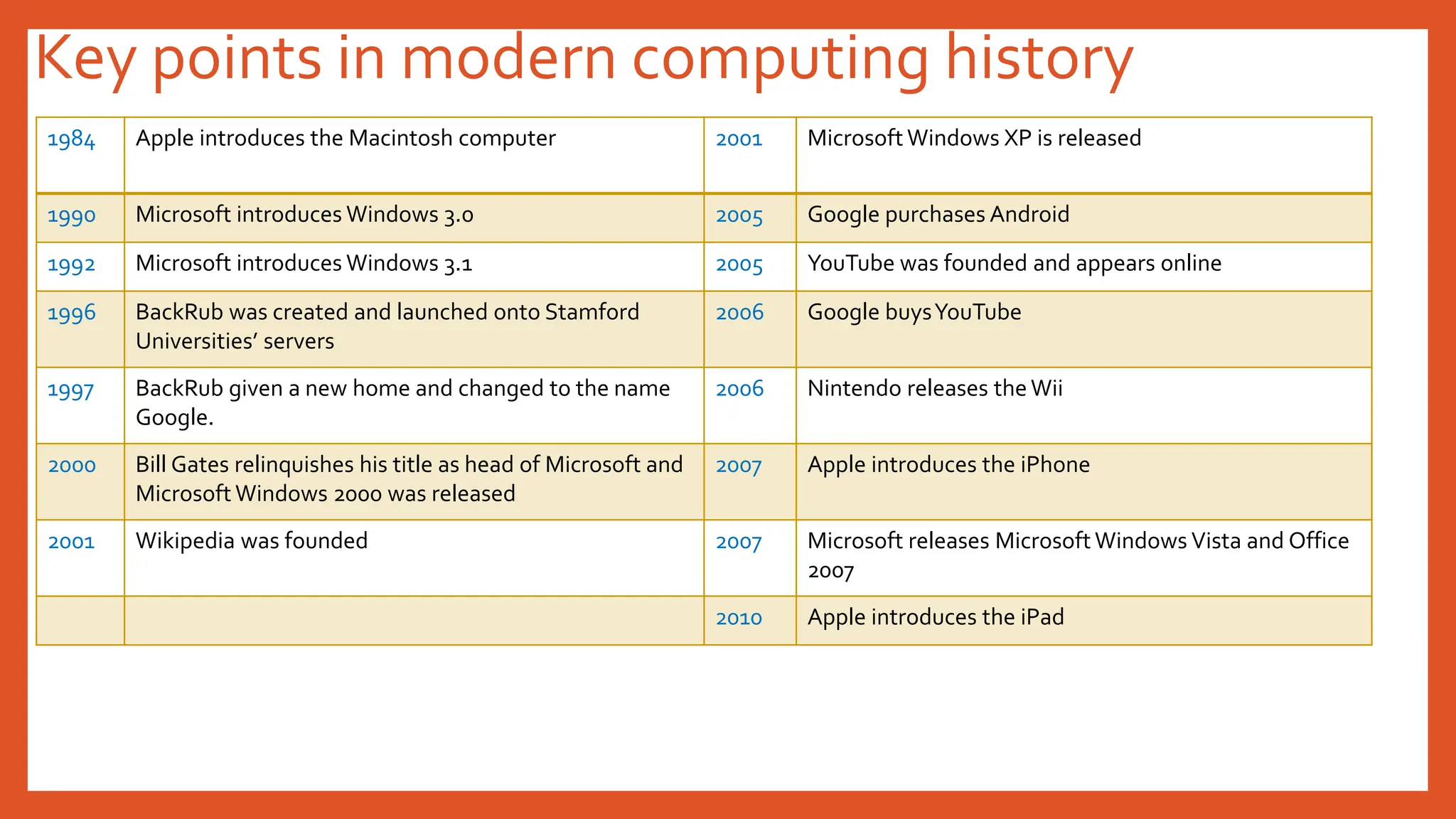 Key points in modern computing history

| 1984 | Apple introduces the Macintosh computer | 2001 | Microsoft Windows XP is released |
|---|---|---|---|
| 1990 | Microsoft introduces Windows 3.0 | 2005 | Google purchases Android |
| 1992 | Microsoft introduces Windows 3.1 | 2005 | YouTube was founded and appears online |
| 1996 | BackRub was created and launched onto Stamford Universities' servers | 2006 | Google buys YouTube |
| 1997 | BackRub given a new home and changed to the name Google. | 2006 | Nintendo releases the Wii |
| 2000 | Bill Gates relinquishes his title as head of Microsoft and Microsoft Windows 2000 was released | 2007 | Apple introduces the iPhone |
| 2001 | Wikipedia was founded | 2007 | Microsoft releases Microsoft Windows Vista and Office 2007 |
| | | 2010 | Apple introduces the iPad |